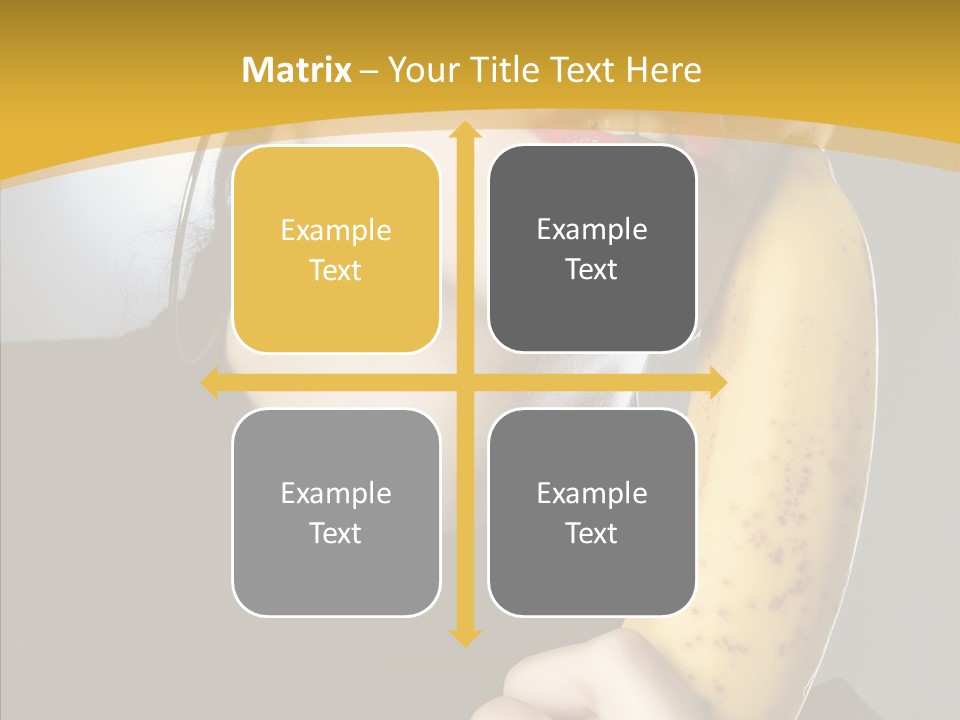 Matrix – Your Title Text Here

Example Text

Example Text

Example Text

Example Text